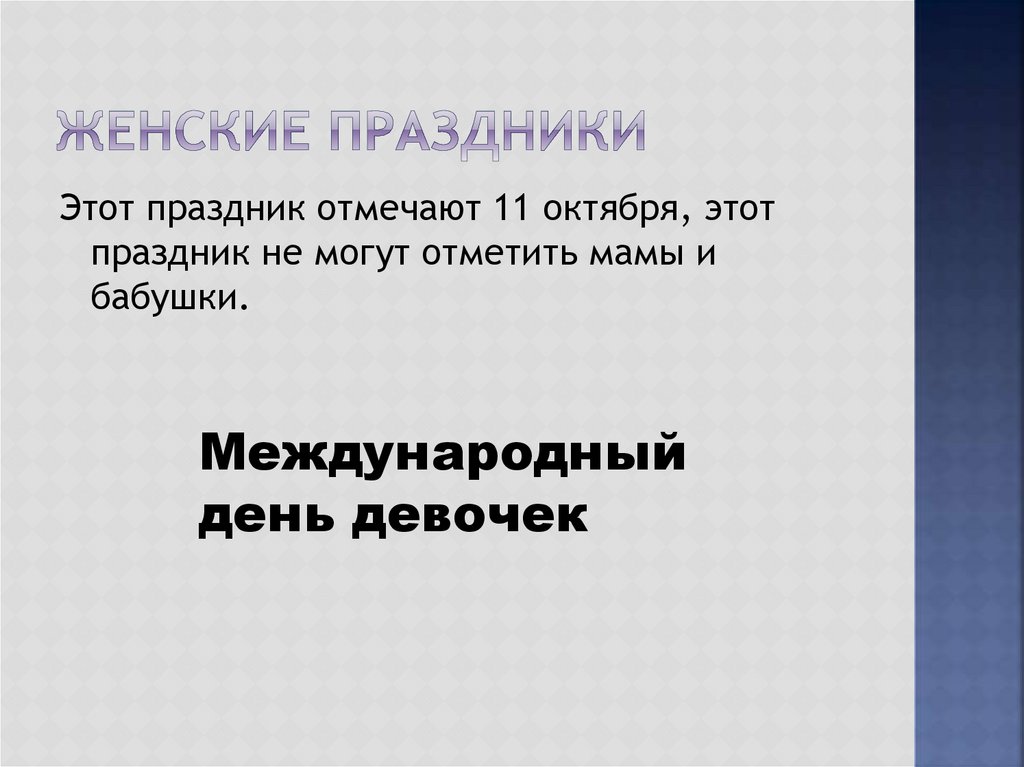 ЖЕНСКИЕ ПРАЗДНИКИ

Этот праздник отмечают 11 октября, этот праздник не могут отметить мамы и бабушки.

Международный день девочек